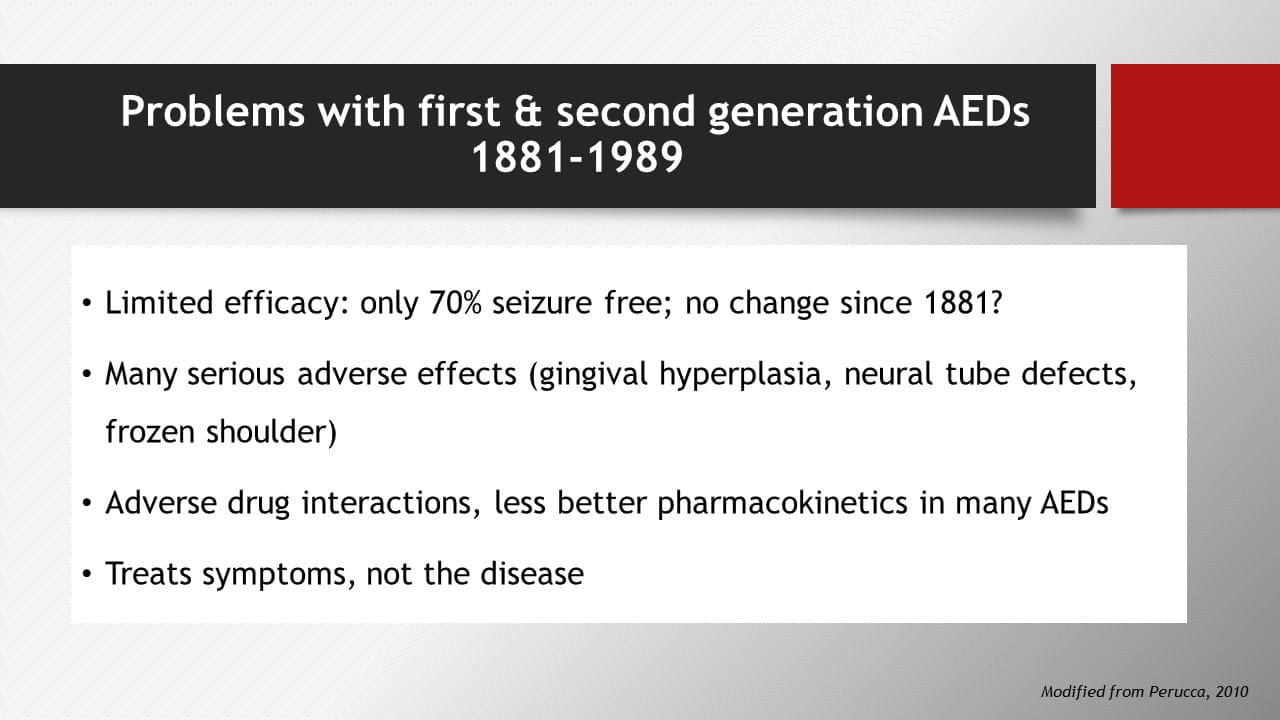 Problems with first & second generation AEDs
1881-1989

• Limited efficacy: only 70% seizure free; no change since 1881?
• Many serious adverse effects (gingival hyperplasia, neural tube defects, frozen shoulder)
• Adverse drug interactions, less better pharmacokinetics in many AEDs
• Treats symptoms, not the disease

Modified from Perucca, 2010